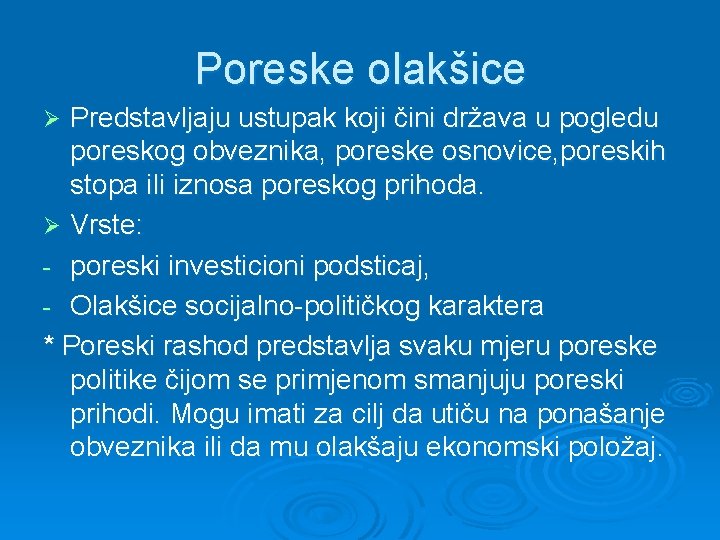 Poreske olakšice

➢ Predstavljaju ustupak koji čini država u pogledu poreskog obveznika, poreske osnovice,poreskih stopa ili iznosa poreskog prihoda.

➢ Vrste:

- poreski investicioni podsticaj,

- Olakšice socijalno-političkog karaktera

* Poreski rashod predstavlja svaku mjeru poreske politike čijom se primjenom smanjuju poreski prihodi. Mogu imati za cilj da utiču na ponašanje obveznika ili da mu olakšaju ekonomski položaj.